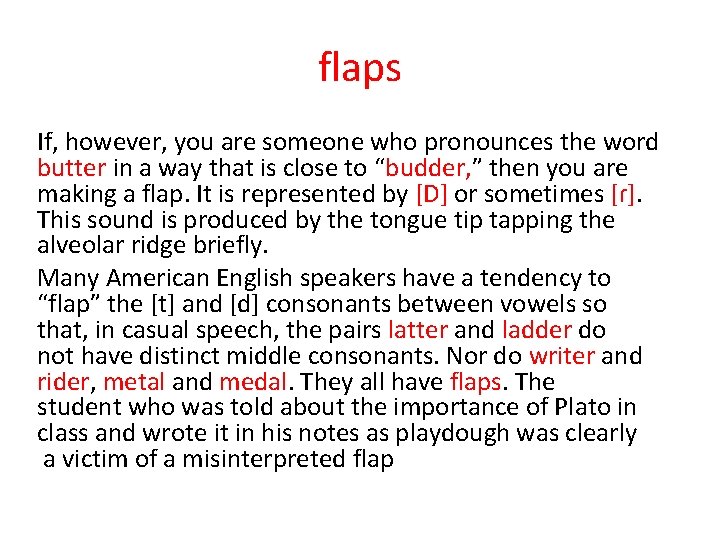 flaps

If, however, you are someone who pronounces the word butter in a way that is close to “budder,” then you are making a flap. It is represented by [D] or sometimes [r]. This sound is produced by the tongue tip tapping the alveolar ridge briefly.

Many American English speakers have a tendency to “flap” the [t] and [d] consonants between vowels so that, in casual speech, the pairs latter and ladder do not have distinct middle consonants. Nor do writer and rider, metal and medal. They all have flaps. The student who was told about the importance of Plato in class and wrote it in his notes as playdough was clearly a victim of a misinterpreted flap